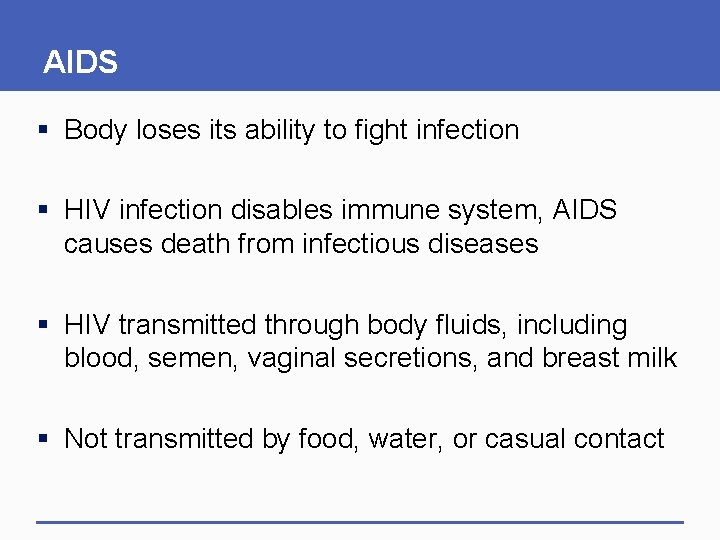 AIDS

▪ Body loses its ability to fight infection

▪ HIV infection disables immune system, AIDS causes death from infectious diseases

▪ HIV transmitted through body fluids, including blood, semen, vaginal secretions, and breast milk

▪ Not transmitted by food, water, or casual contact